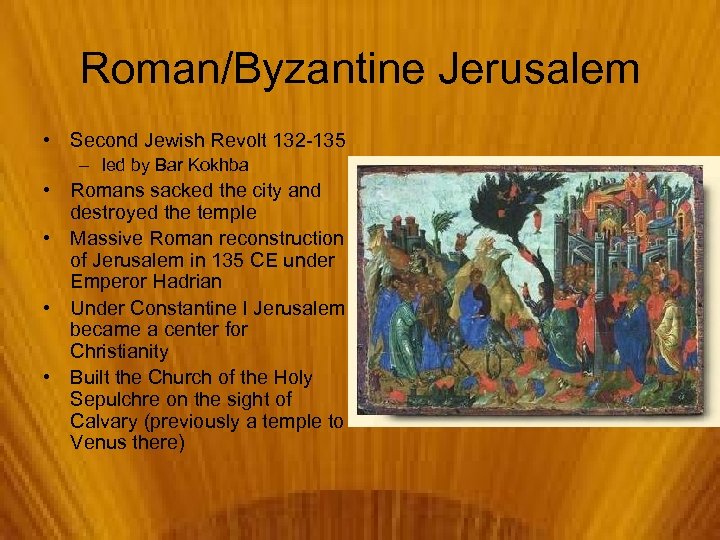 Roman/Byzantine Jerusalem

• Second Jewish Revolt 132-135
  – led by Bar Kokhba
• Romans sacked the city and destroyed the temple
• Massive Roman reconstruction of Jerusalem in 135 CE under Emperor Hadrian
• Under Constantine I Jerusalem became a center for Christianity
• Built the Church of the Holy Sepulchre on the sight of Calvary (previously a temple to Venus there)